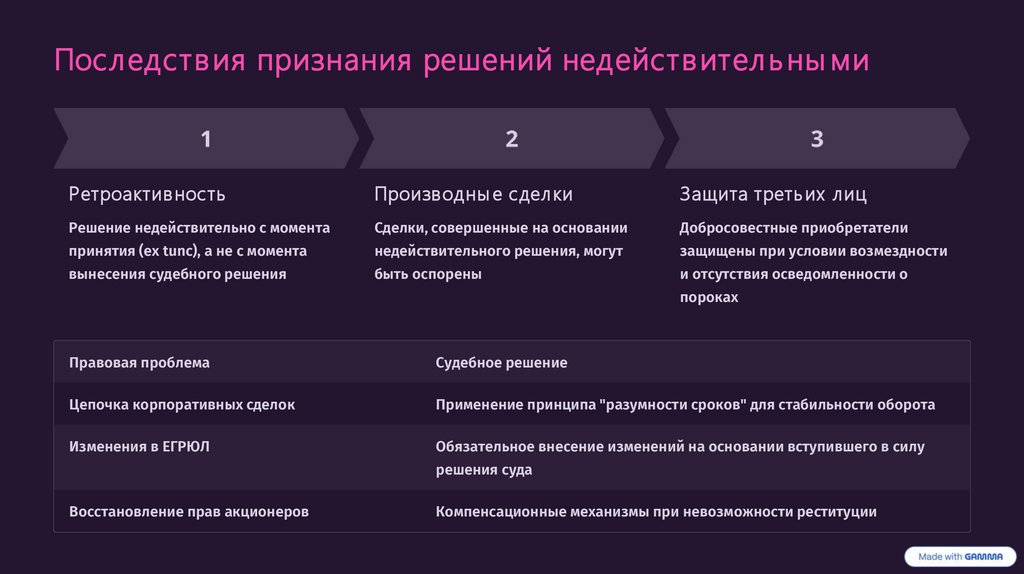 Последствия признания решений недействительными

1

Ретроактивность

Решение недействительно с момента принятия (ex tunc), а не с момента вынесения судебного решения

2

Производные сделки

Сделки, совершенные на основании недействительного решения, могут быть оспорены

3

Защита третьих лиц

Добросовестные приобретатели защищены при условии возмездности и отсутствия осведомленности о пороках

| Правовая проблема | Судебное решение |
|---|---|
| Цепочка корпоративных сделок | Применение принципа "разумности сроков" для стабильности оборота |
| Изменения в ЕГРЮЛ | Обязательное внесение изменений на основании вступившего в силу решения суда |
| Восстановление прав акционеров | Компенсационные механизмы при невозможности реституции |

Made with GAMMA